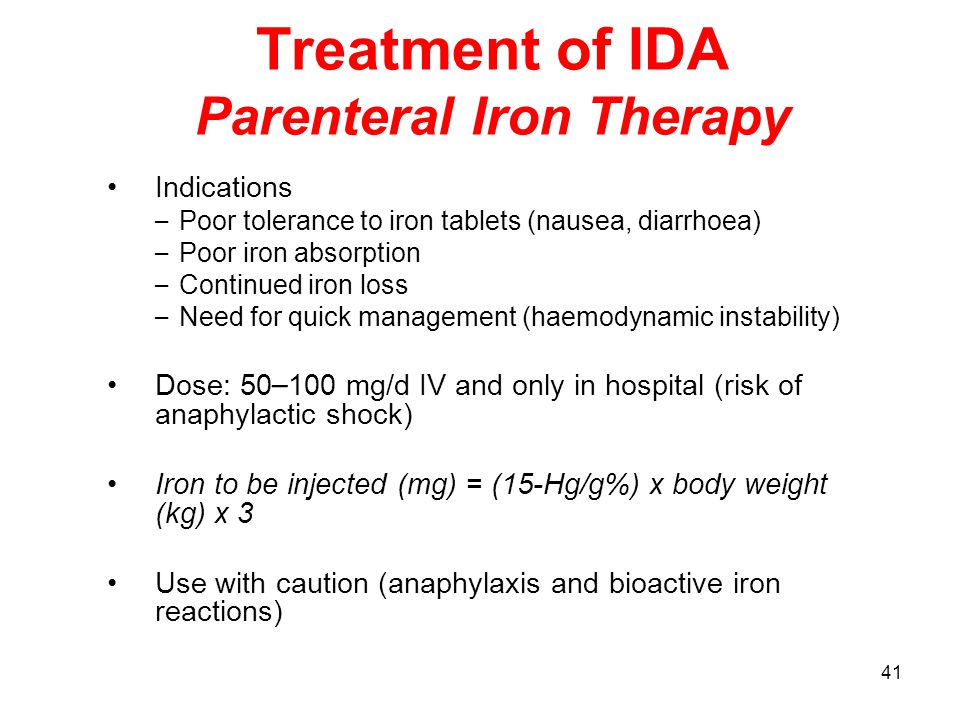 Treatment of IDA
Parenteral Iron Therapy

• Indications
– Poor tolerance to iron tablets (nausea, diarrhoea)
– Poor iron absorption
– Continued iron loss
– Need for quick management (haemodynamic instability)

• Dose: 50–100 mg/d IV and only in hospital (risk of anaphylactic shock)

• Iron to be injected (mg) = (15-Hg/g%) x body weight (kg) x 3

• Use with caution (anaphylaxis and bioactive iron reactions)

41